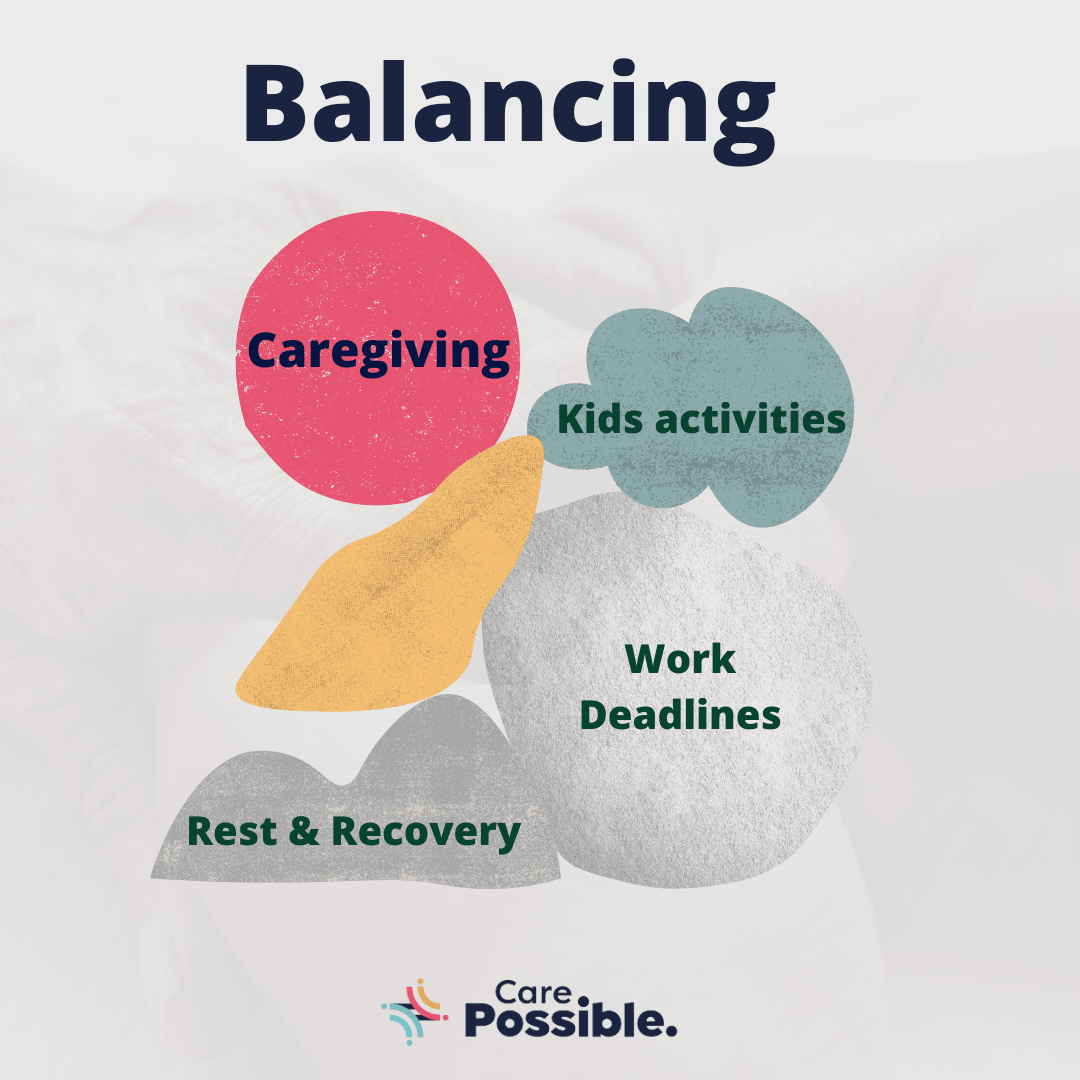 Balancing

Caregiving

Kids activities

Work Deadlines

Rest & Recovery

Care Possible.